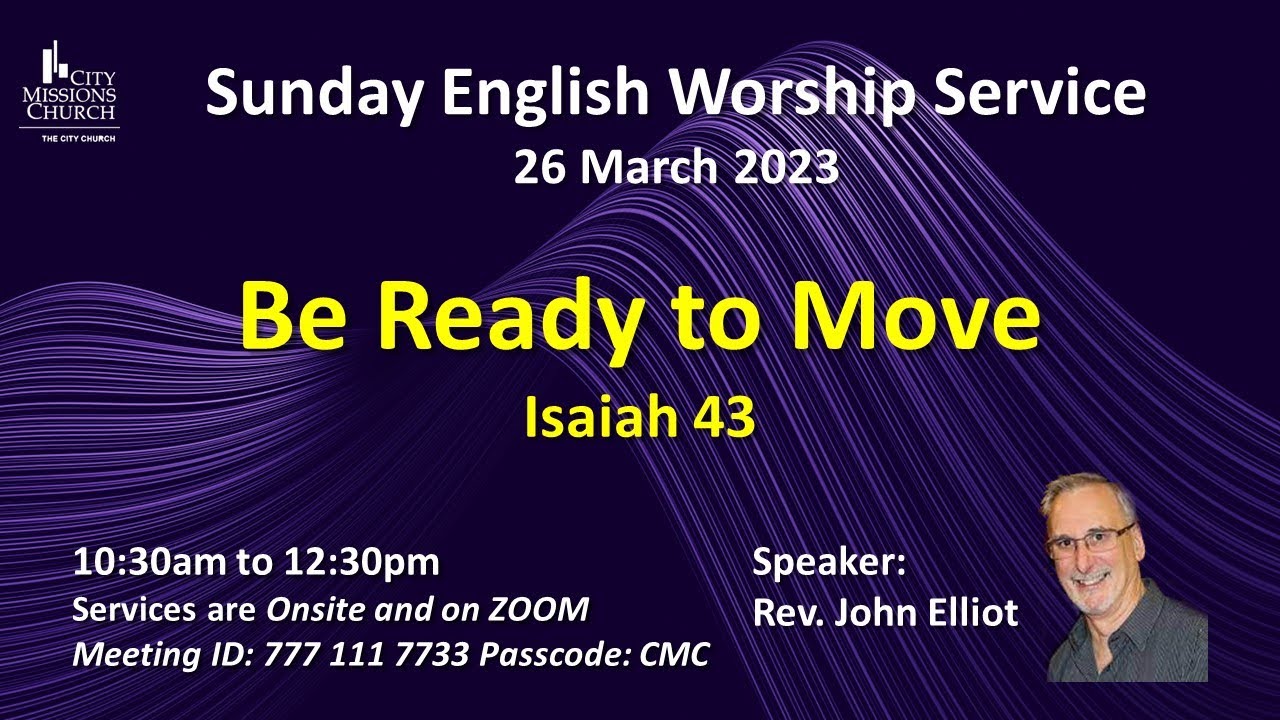 CITY MISSIONS CHURCH
THE CITY CHURCH

Sunday English Worship Service
26 March 2023

Be Ready to Move
Isaiah 43

10:30am to 12:30pm
Services are Onsite and on ZOOM
Meeting ID: 777 111 7733 Passcode: CMC

Speaker:
Rev. John Elliot